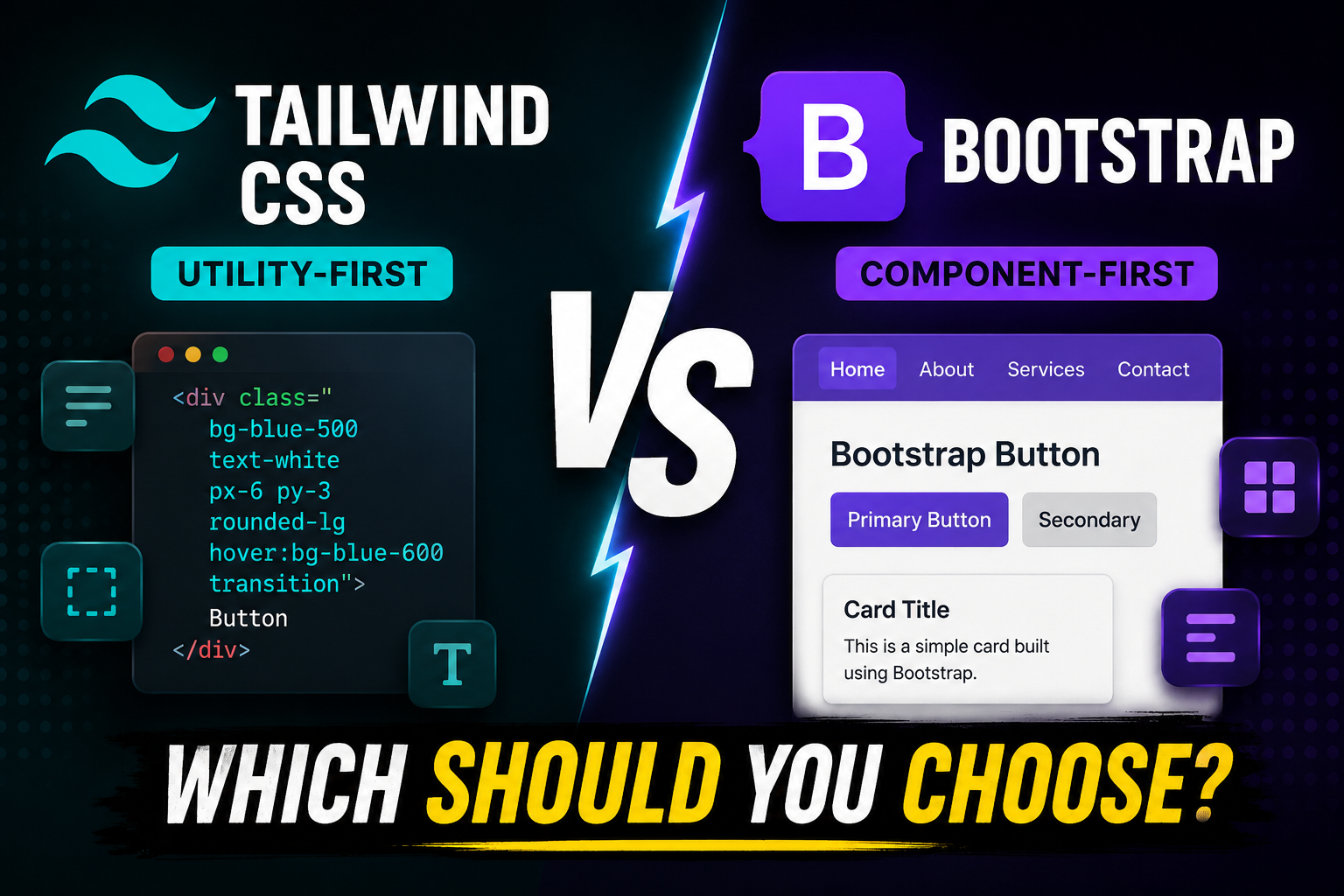 TAILWIND CSS

UTILITY-FIRST

<div class="
bg-blue-500
text-white
px-6 py-3
rounded-lg
hover:bg-blue-600
transition">
Button
</div>

T

VS

B BOOTSTRAP

COMPONENT-FIRST

Home About Services Contact

Bootstrap Button

Primary Button Secondary

Card Title

This is a simple card built using Bootstrap.

WHICH SHOULD YOU CHOOSE?